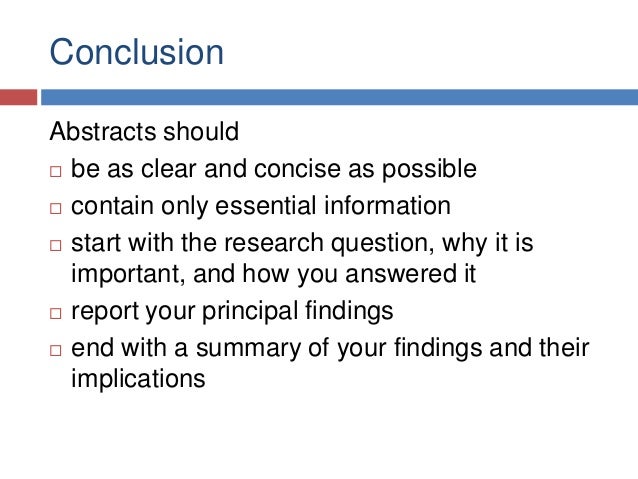 Conclusion

Abstracts should

□ be as clear and concise as possible
□ contain only essential information
□ start with the research question, why it is important, and how you answered it
□ report your principal findings
□ end with a summary of your findings and their implications